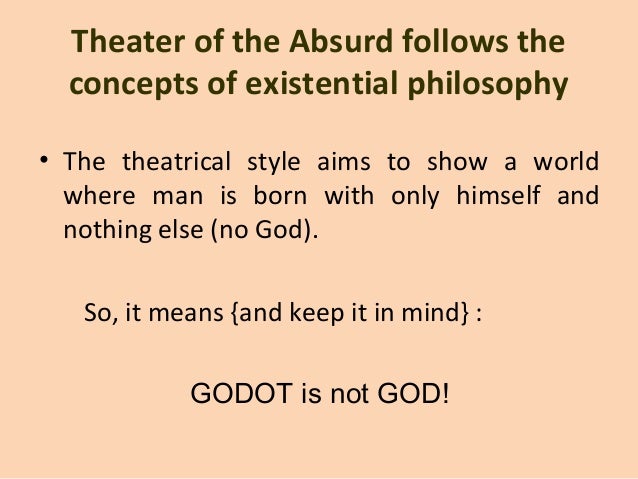 Theater of the Absurd follows the concepts of existential philosophy

• The theatrical style aims to show a world where man is born with only himself and nothing else (no God).

So, it means {and keep it in mind} :

GODOT is not GOD!